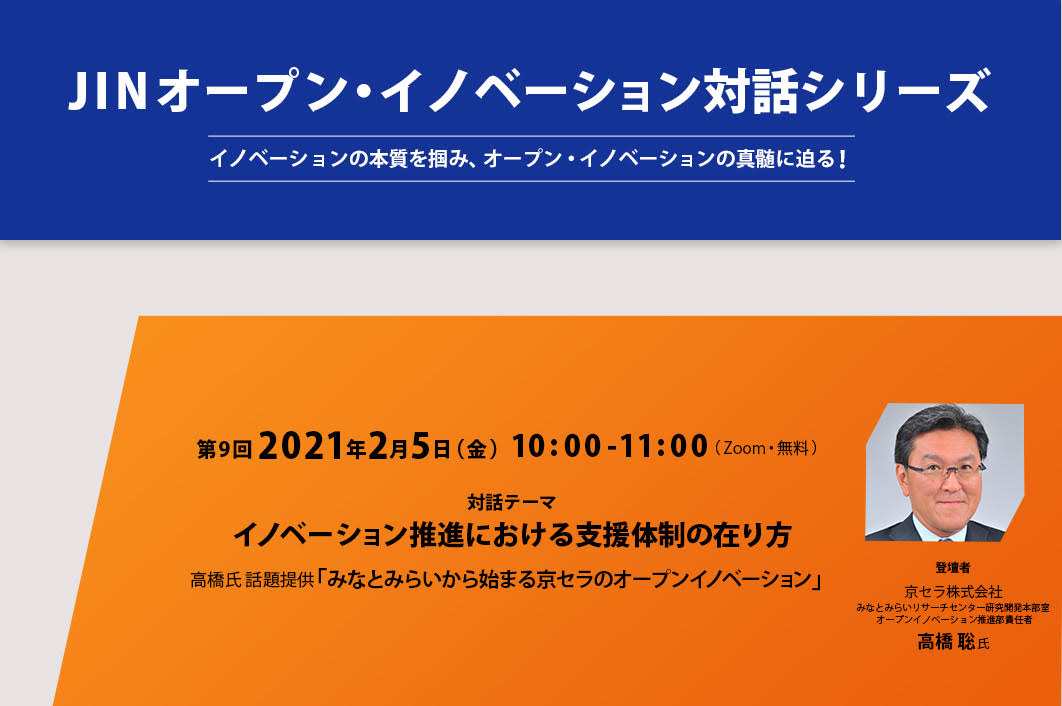 JINオープン・イノベーション対話シリーズ

イノベーションの本質を掴み、オープン・イノベーションの真髄に迫る！

第9回 2021年2月5日（金） 10:00-11:00（Zoom・無料）

対話テーマ
イノベーション推進における支援体制の在り方

高橋氏 話題提供「みなとみらいから始まる京セラのオープンイノベーション」

登壇者
京セラ株式会社
みなとみらいリサーチセンター研究開発本部室
オープンイノベーション推進部責任者
高橋 聡氏